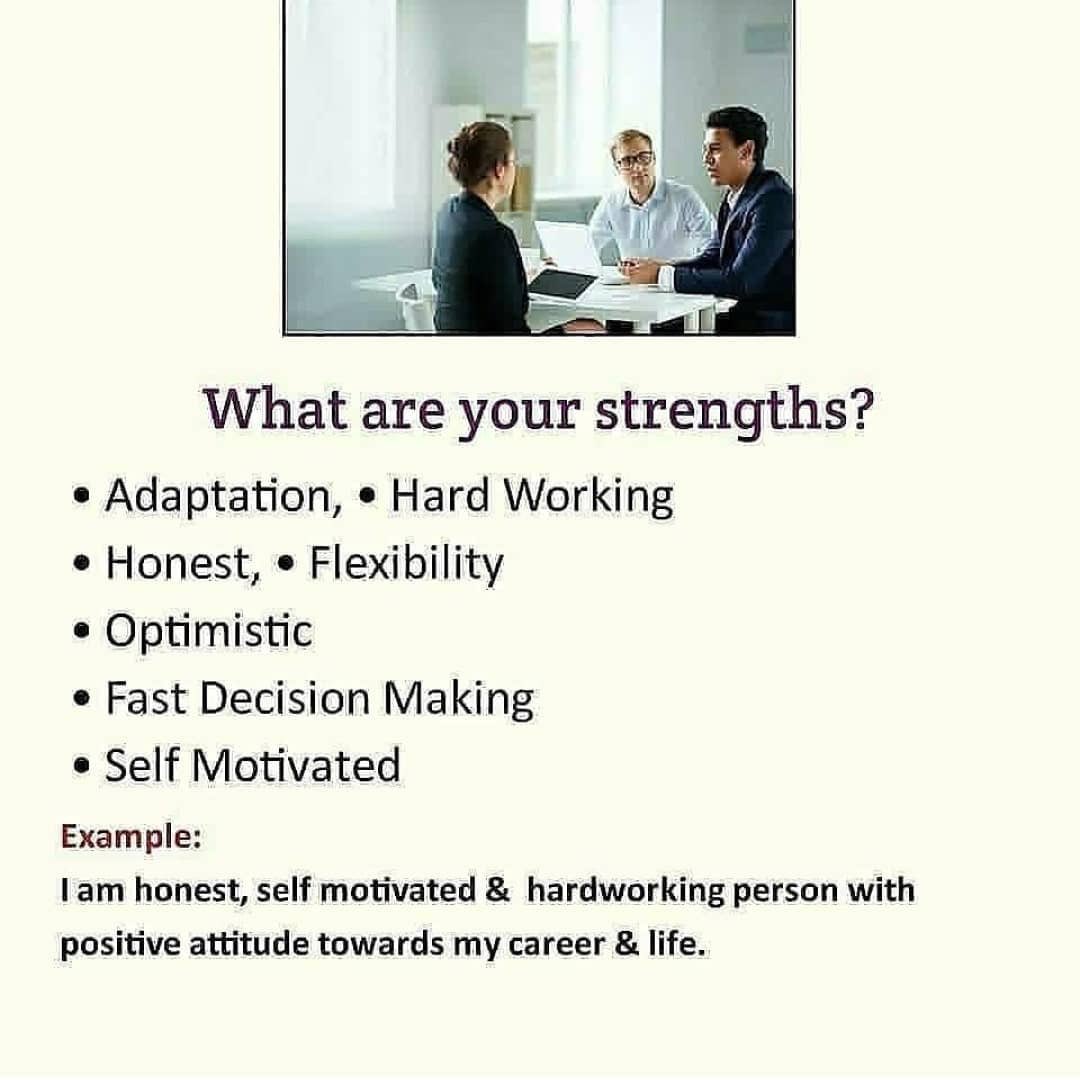 What are your strengths?

• Adaptation, • Hard Working
• Honest, • Flexibility
• Optimistic
• Fast Decision Making
• Self Motivated

Example:
I am honest, self motivated & hardworking person with positive attitude towards my career & life.